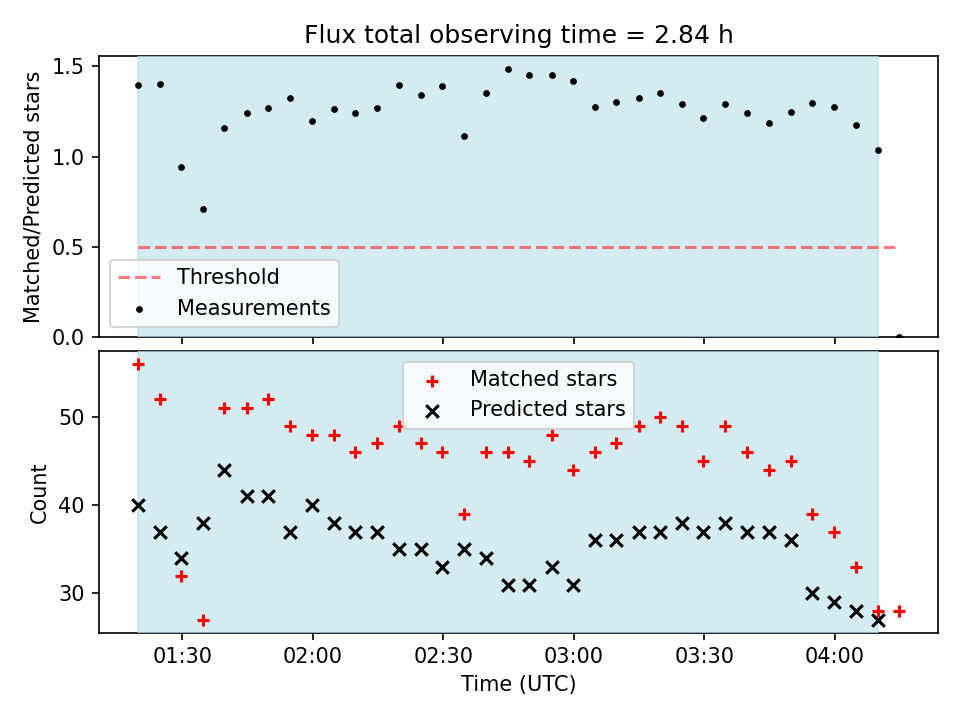 Flux total observing time = 2.84 h

Matched/Predicted stars

1.5
1.0
0.5
0.0

Threshold
Measurements

Matched stars
Predicted stars

Count

50
40
30

01:30
02:00
02:30
03:00
03:30
04:00

Time (UTC)